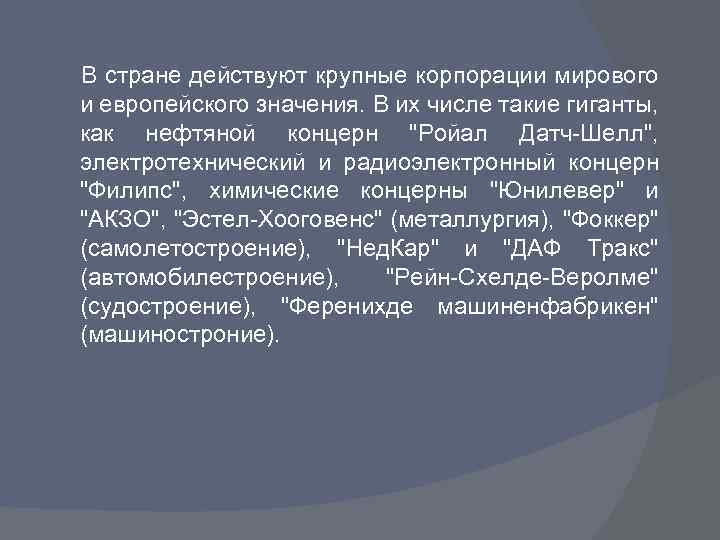 В стране действуют крупные корпорации мирового и европейского значения. В их числе такие гиганты, как нефтяной концерн "Ройал Датч-Шелл", электротехнический и радиоэлектронный концерн "Филипс", химические концерны "Юнилевер" и "АКЗО", "Эстел-Хооговенс" (металлургия), "Фоккер" (самолетостроение), "НедКар" и "ДАФ Тракс" (автомобилестроение), "Рейн-Схелде-Веролме" (судостроение), "Ференихде машиненфабрикен" (машиностроние).